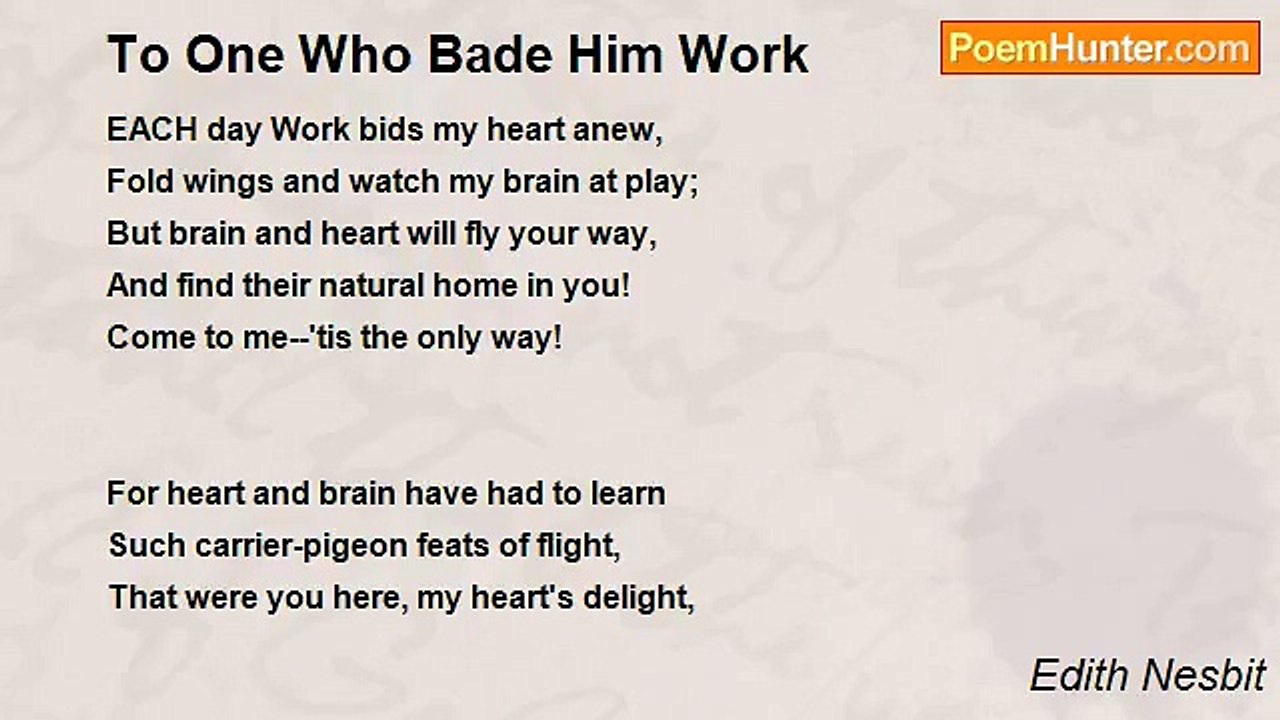 To One Who Bade Him Work

PoemHunter.com

EACH day Work bids my heart anew,
Fold wings and watch my brain at play;
But brain and heart will fly your way,
And find their natural home in you!
Come to me--'tis the only way!

For heart and brain have had to learn
Such carrier-pigeon feats of flight,
That were you here, my heart's delight,

Edith Nesbit